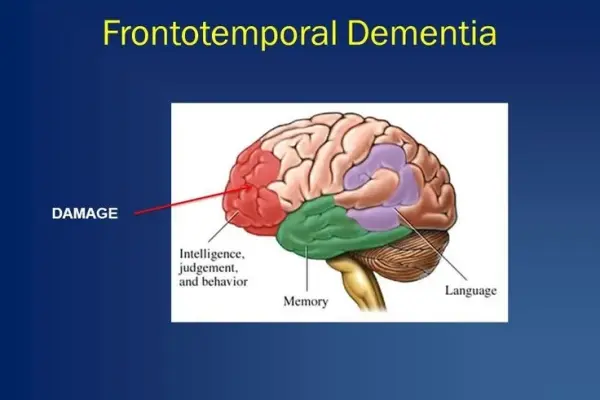 Frontotemporal Dementia

DAMAGE

Intelligence, judgement, and behavior

Memory

Language